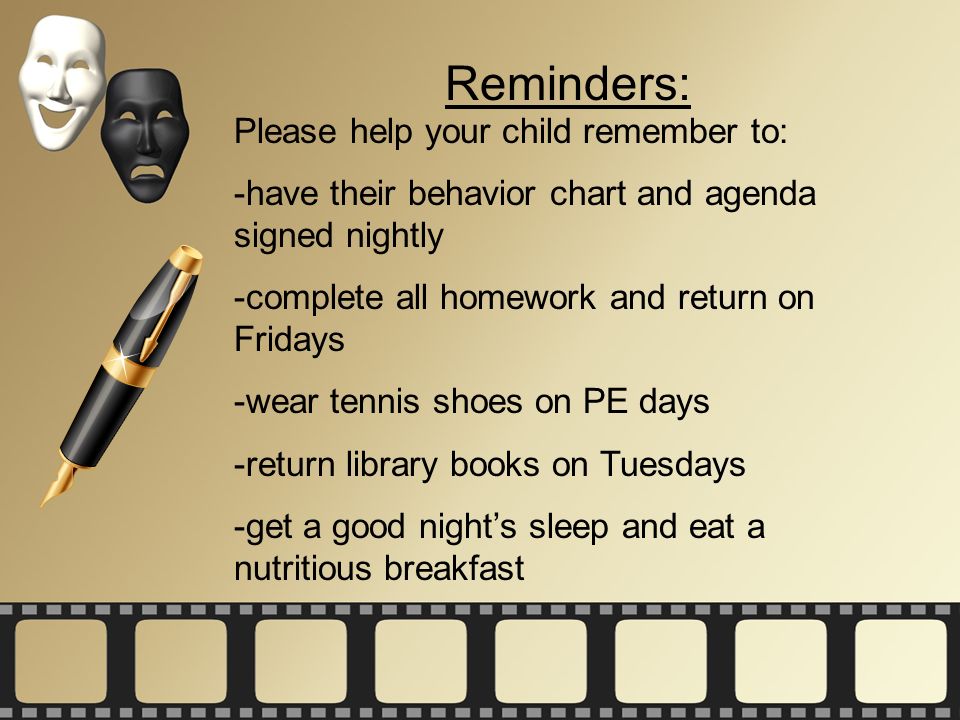 Reminders:

Please help your child remember to:

-have their behavior chart and agenda signed nightly

-complete all homework and return on Fridays

-wear tennis shoes on PE days

-return library books on Tuesdays

-get a good night’s sleep and eat a nutritious breakfast